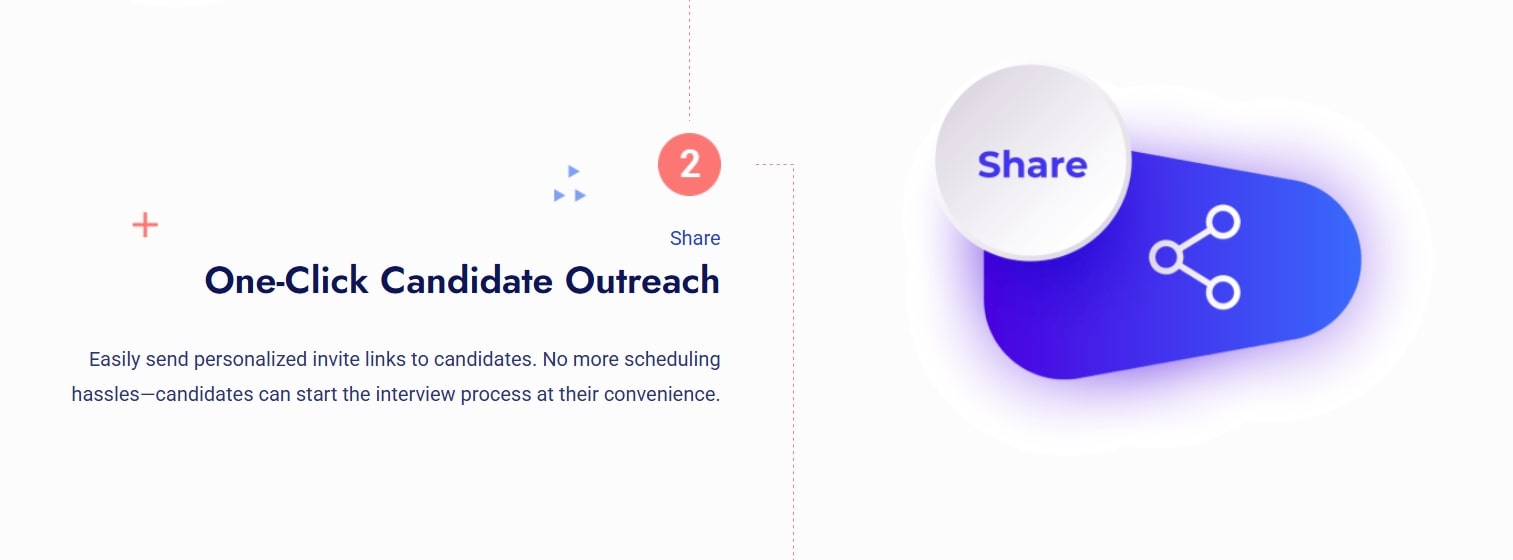 2

Share

One-Click Candidate Outreach

Easily send personalized invite links to candidates. No more scheduling hassles—candidates can start the interview process at their convenience.

Share